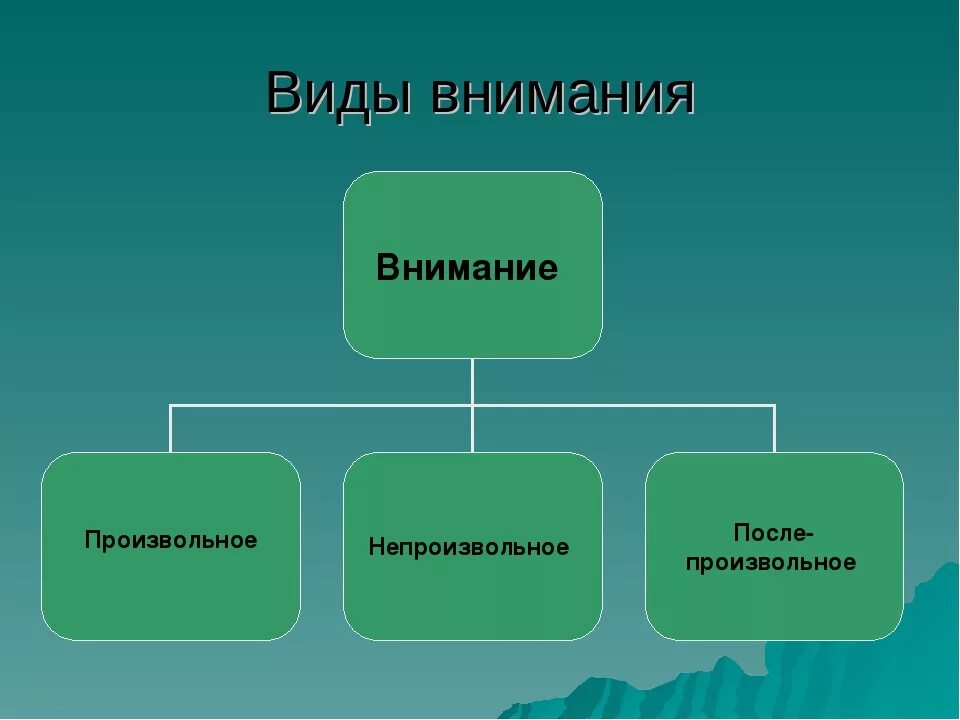 Виды внимания

Внимание

Произвольное

Непроизвольное

После-произвольное